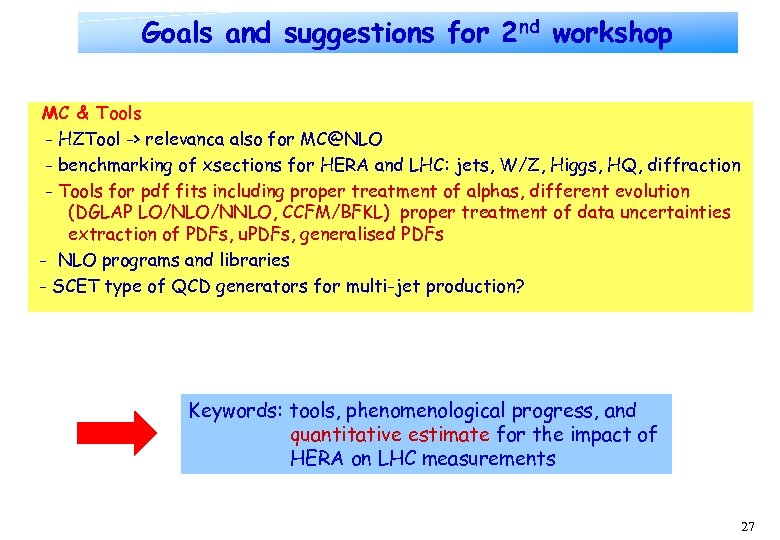 Goals and suggestions for 2$^{nd}$ workshop

MC & Tools
- HZTool -> relevanca also for MC@NLO
- benchmarking of xsections for HERA and LHC: jets, W/Z, Higgs, HQ, diffraction
- Tools for pdf fits including proper treatment of alphas, different evolution (DGLAP LO/NLO/NNLO, CCFM/BFKL) proper treatment of data uncertainties extraction of PDFs, uPDFs, generalised PDFs
- NLO programs and libraries
- SCET type of QCD generators for multi-jet production?

Keywords: tools, phenomenological progress, and quantitative estimate for the impact of HERA on LHC measurements

27